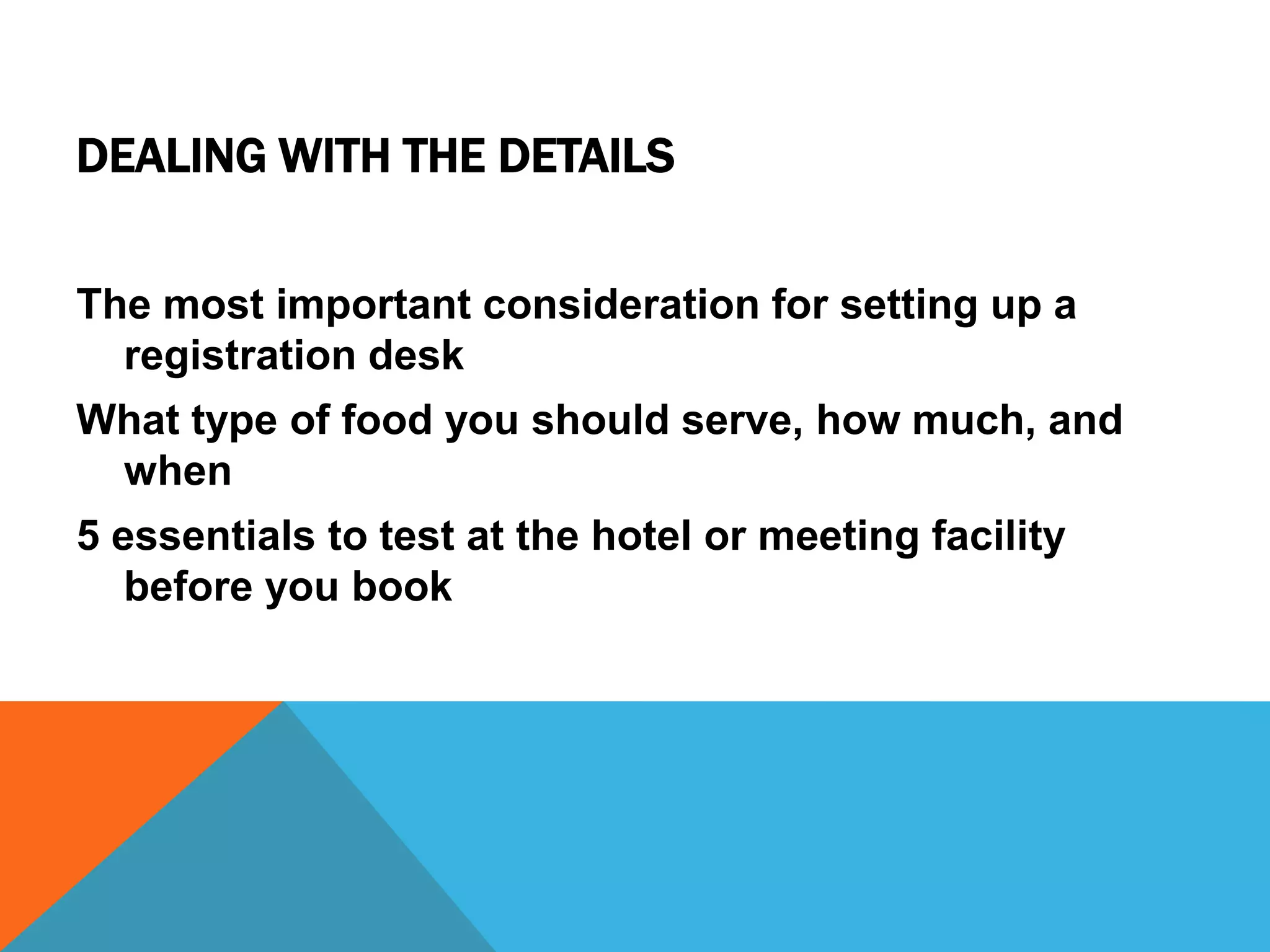 DEALING WITH THE DETAILS

The most important consideration for setting up a registration desk

What type of food you should serve, how much, and when

5 essentials to test at the hotel or meeting facility before you book